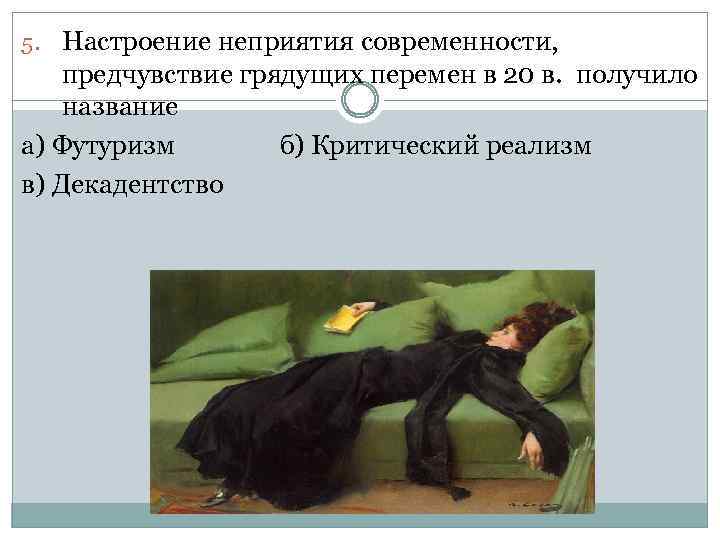 5. Настроение неприятия современности, предчувствие грядущих перемен в 20 в. получило название

а) Футуризм б) Критический реализм

в) Декадентство